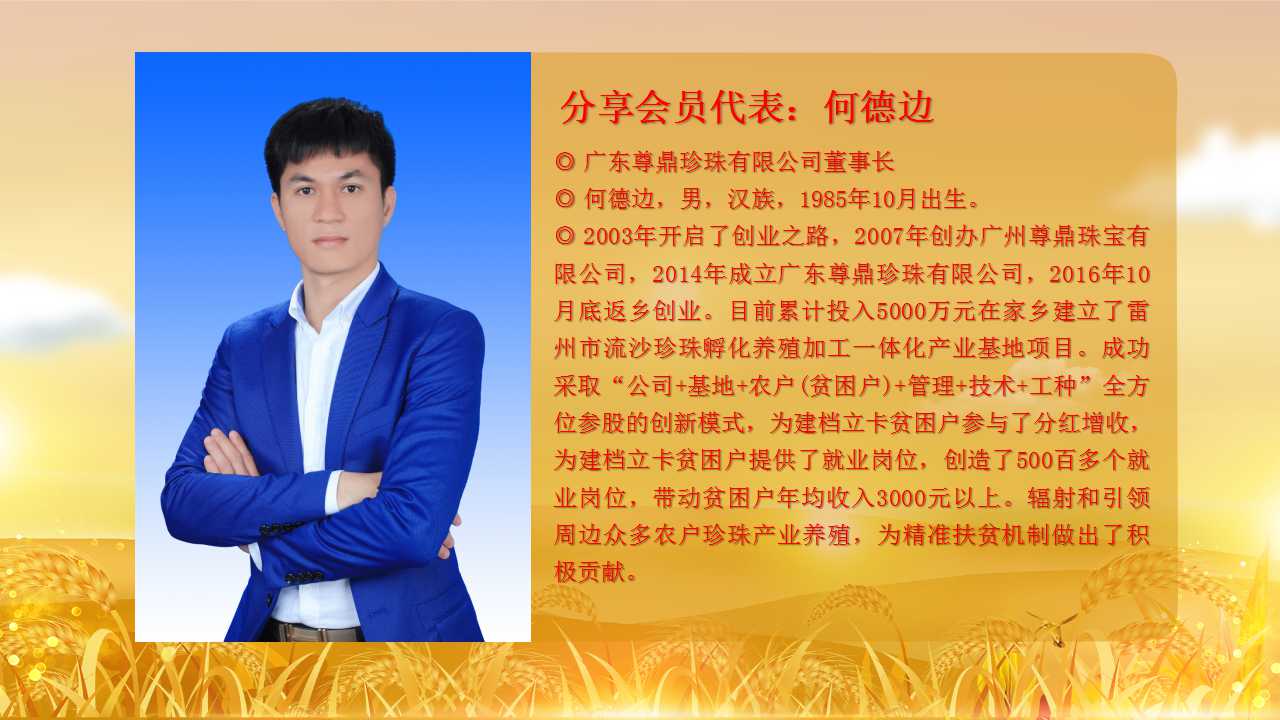 分享会员代表：何德边

◎ 广东尊鼎珍珠有限公司董事长

◎ 何德边，男，汉族，1985年10月出生。

◎ 2003年开启了创业之路，2007年创办广州尊鼎珠宝有限公司，2014年成立广东尊鼎珍珠有限公司，2016年10月底返乡创业。目前累计投入5000万元在家乡建立了雷州市流沙珍珠孵化养殖加工一体化产业基地项目。成功采取“公司+基地+农户(贫困户)+管理+技术+工种”全方位参股的创新模式，为建档立卡贫困户参与了分红增收，为建档立卡贫困户提供了就业岗位，创造了500百多个就业岗位，带动贫困户年均收入3000元以上。辐射和引领周边众多农户珍珠产业养殖，为精准扶贫机制做出了积极贡献。